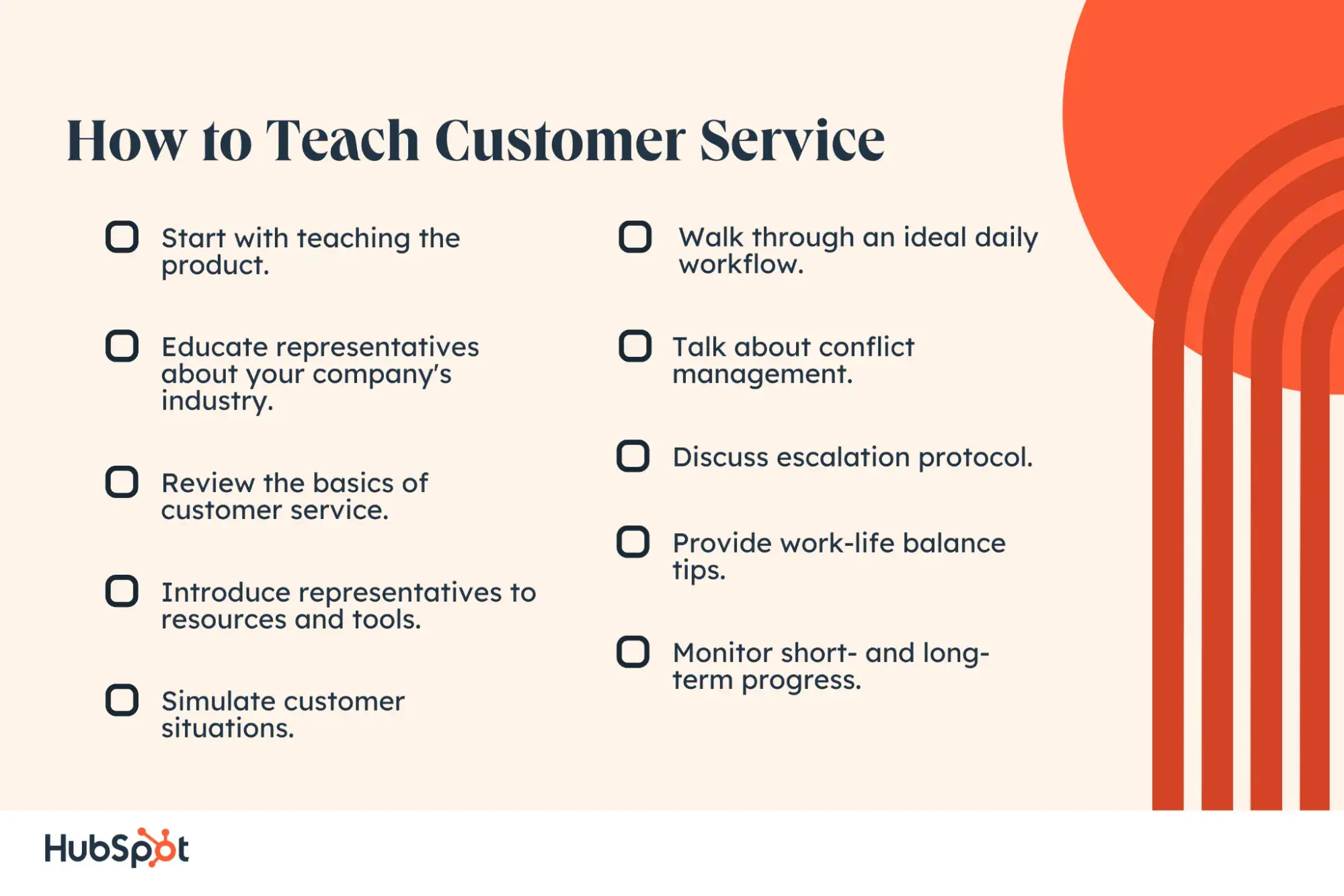 How to Teach Customer Service

Start with teaching the product.

Educate representatives about your company's industry.

Review the basics of customer service.

Introduce representatives to resources and tools.

Simulate customer situations.

Walk through an ideal daily workflow.

Talk about conflict management.

Discuss escalation protocol.

Provide work-life balance tips.

Monitor short- and long-term progress.

HubSpot